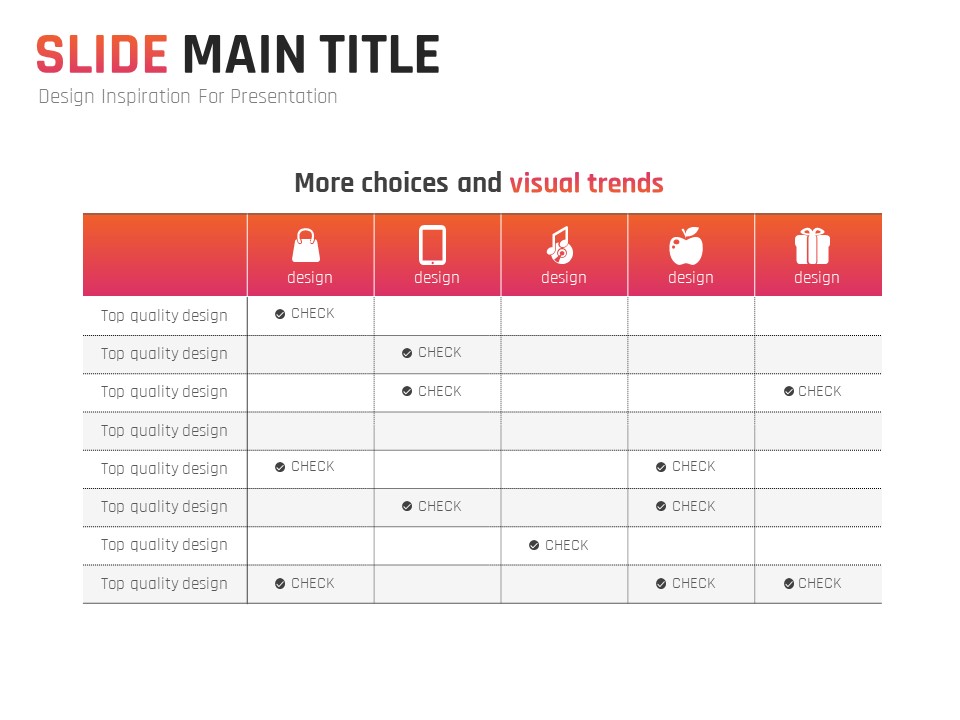 SLIDE MAIN TITLE
Design Inspiration For Presentation

More choices and visual trends

| | design | design | design | design | design |
|---|---|---|---|---|---|
| Top quality design | CHECK | | | | |
| Top quality design | | CHECK | | | |
| Top quality design | | CHECK | | | CHECK |
| Top quality design | | | | | |
| Top quality design | CHECK | | | CHECK | |
| Top quality design | | CHECK | | CHECK | |
| Top quality design | | | CHECK | | |
| Top quality design | CHECK | | | CHECK | CHECK |